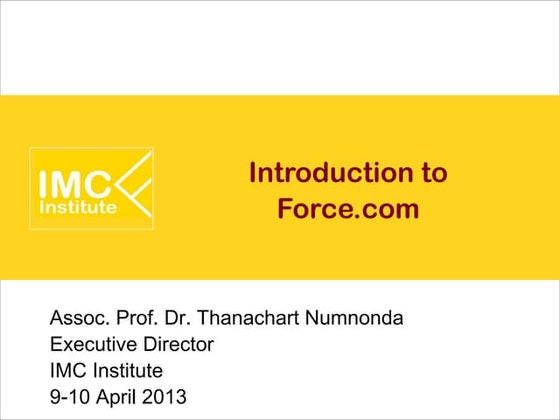 IMC Institute

Introduction to Force.com

Assoc. Prof. Dr. Thanachart Numnonda
Executive Director
IMC Institute
9-10 April 2013